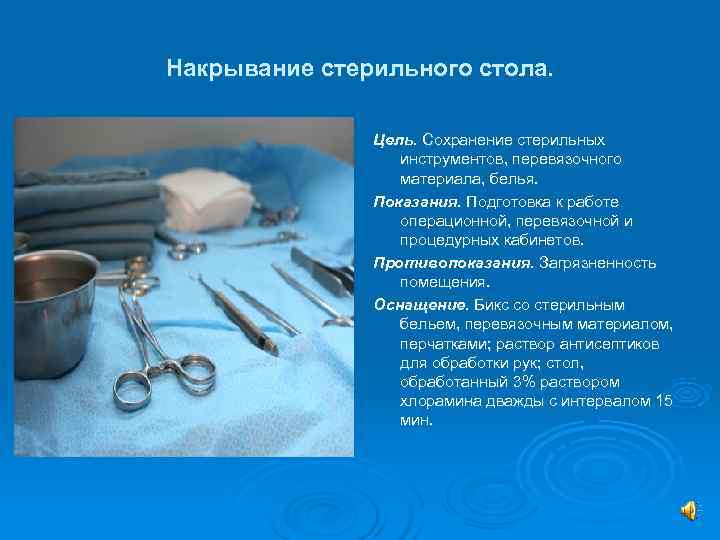 Накрывание стерильного стола.

Цель. Сохранение стерильных инструментов, перевязочного материала, белья.

Показания. Подготовка к работе операционной, перевязочной и процедурных кабинетов.

Противопоказания. Загрязненность помещения.

Оснащение. Бикс со стерильным бельем, перевязочным материалом, перчатками; раствор антисептиков для обработки рук; стол, обработанный 3% раствором хлорамина дважды с интервалом 15 мин.